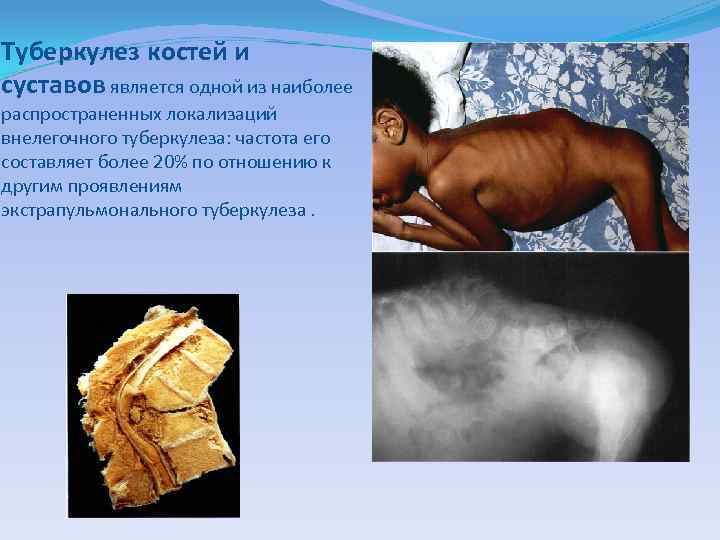 Туберкулез костей и суставов является одной из наиболее распространенных локализаций внелегочного туберкулеза: частота его составляет более 20% по отношению к другим проявлениям экстрапульмонального туберкулеза .